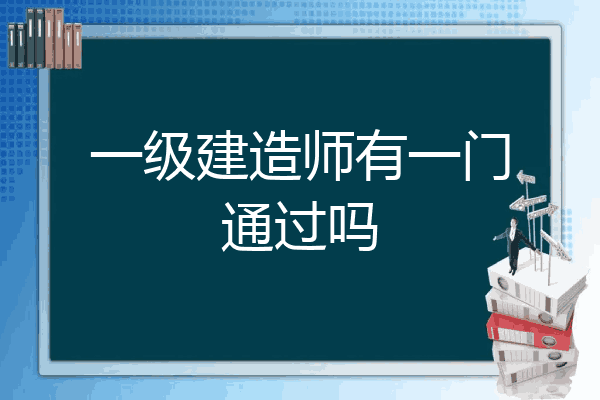 一级建造师有一门通过吗